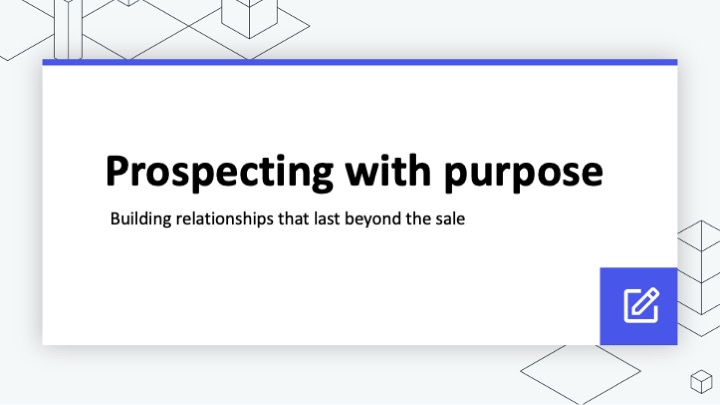 Prospecting with purpose

Building relationships that last beyond the sale